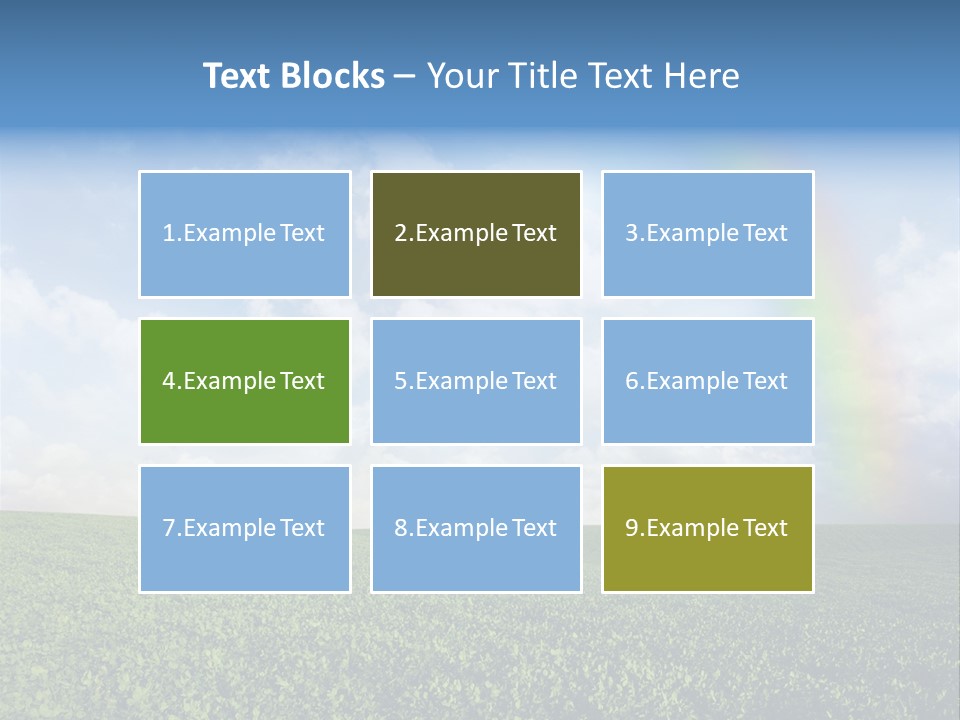 Text Blocks – Your Title Text Here

1.Example Text

2.Example Text

3.Example Text

4.Example Text

5.Example Text

6.Example Text

7.Example Text

8.Example Text

9.Example Text